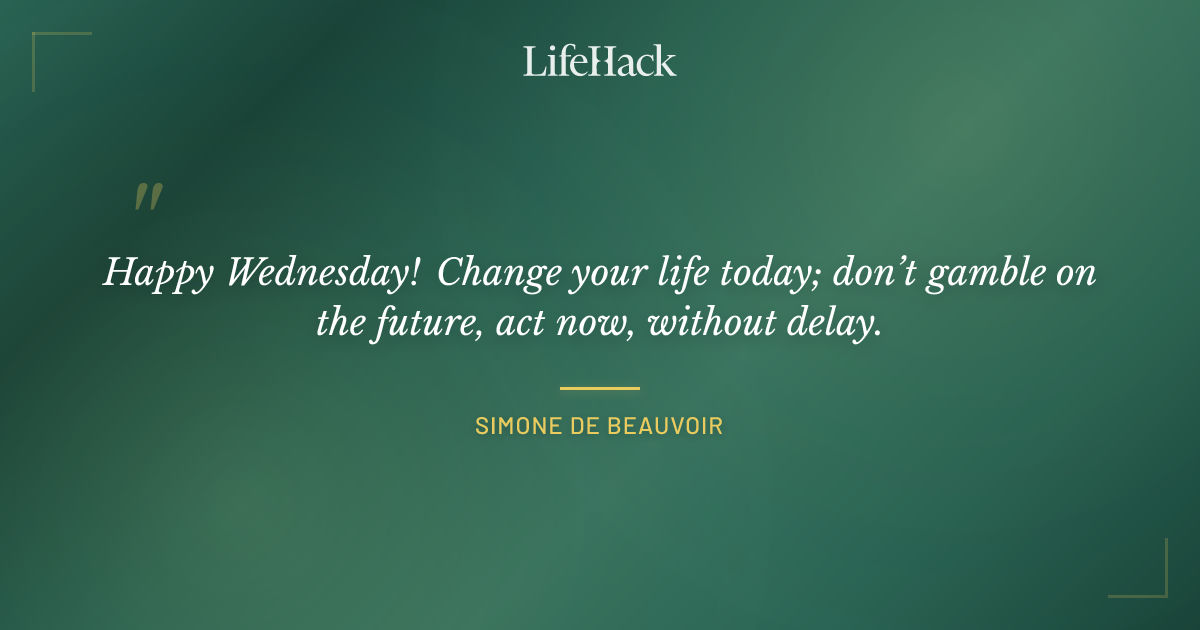 LifeHack

"

Happy Wednesday! Change your life today; don't gamble on the future, act now, without delay.

SIMONE DE BEAUVOIR